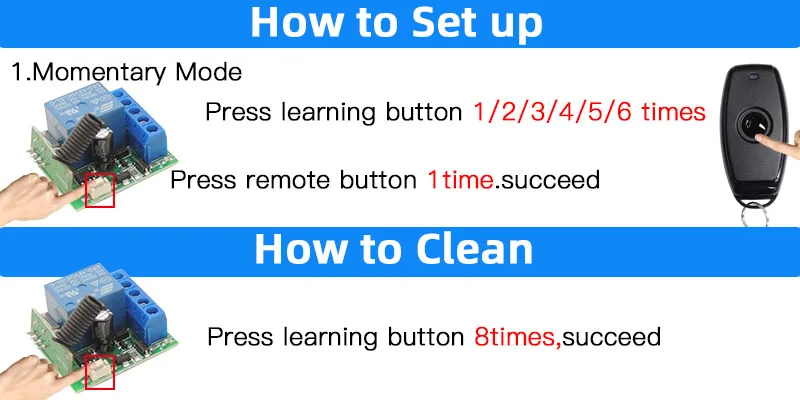 How to Set up

1.Momentary Mode

Press learning button 1/2/3/4/5/6 times

Press remote button 1time.succeed

How to Clean

Press learning button 8times,succeed